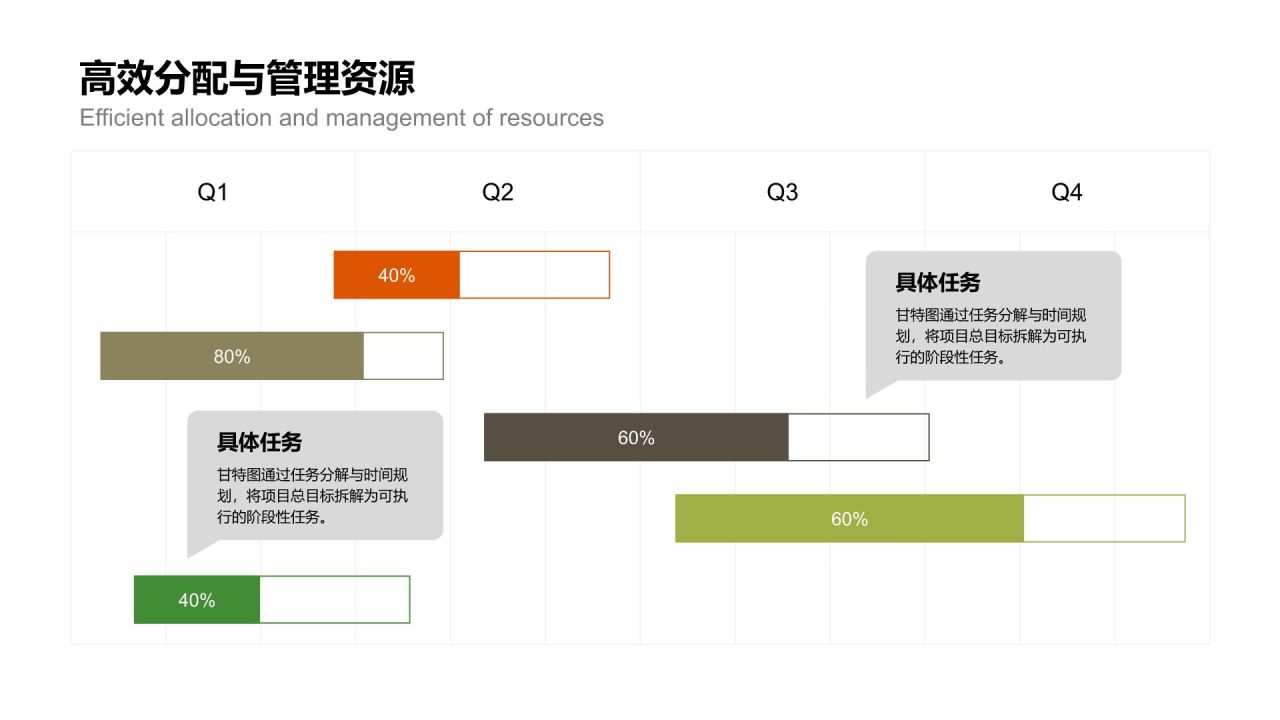 高效分配与管理资源
Efficient allocation and management of resources

Q1
Q2
Q3
Q4

40%

具体任务
甘特图通过任务分解与时间规划，将项目总目标拆解为可执行的阶段性任务。

80%

具体任务
甘特图通过任务分解与时间规划，将项目总目标拆解为可执行的阶段性任务。

60%

60%

40%